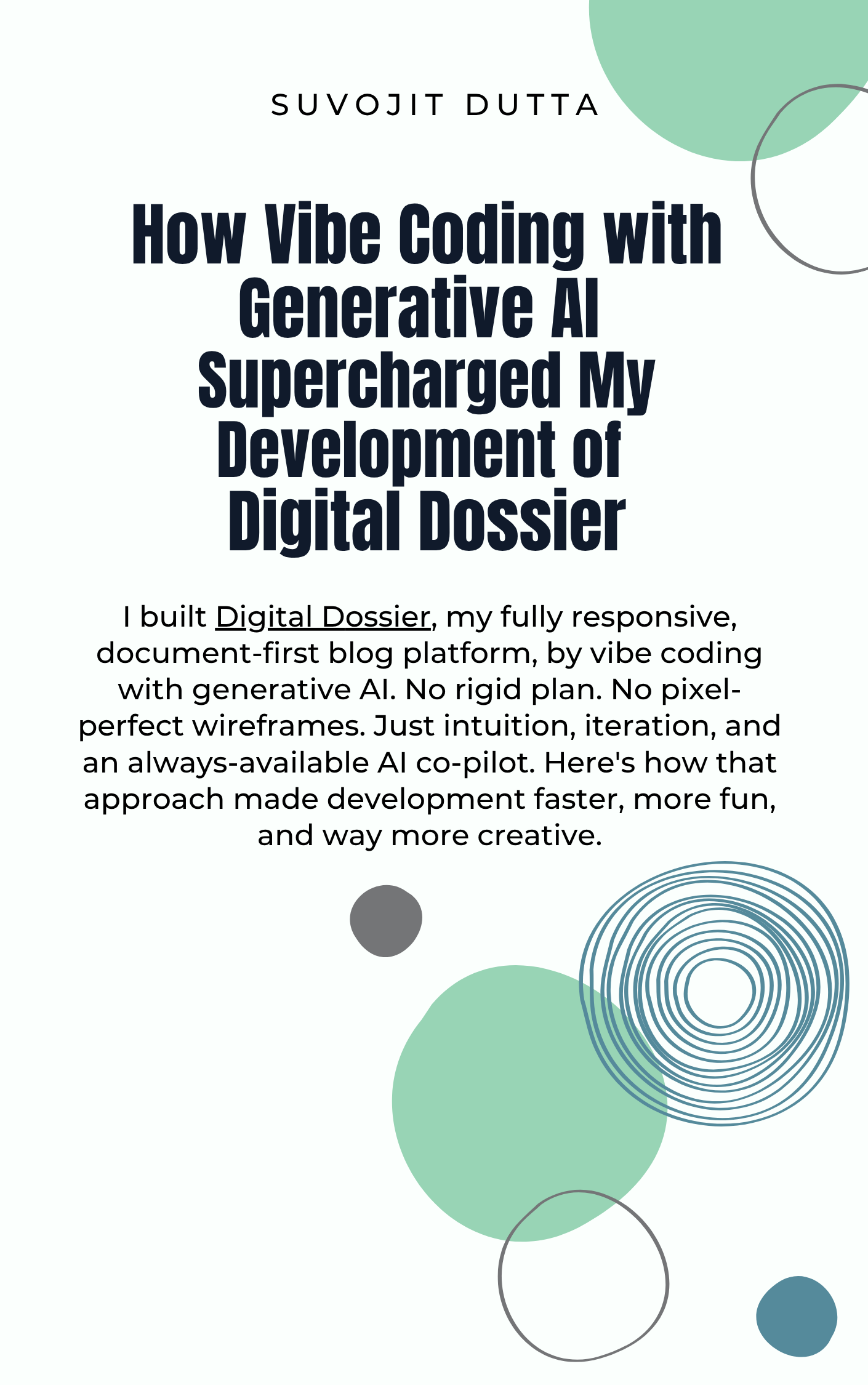 SUVOJIT DUTTA

How Vibe Coding with Generative AI Supercharged My Development of Digital Dossier

I built Digital Dossier, my fully responsive, document-first blog platform, by vibe coding with generative AI. No rigid plan. No pixel-perfect wireframes. Just intuition, iteration, and an always-available AI co-pilot. Here's how that approach made development faster, more fun, and way more creative.